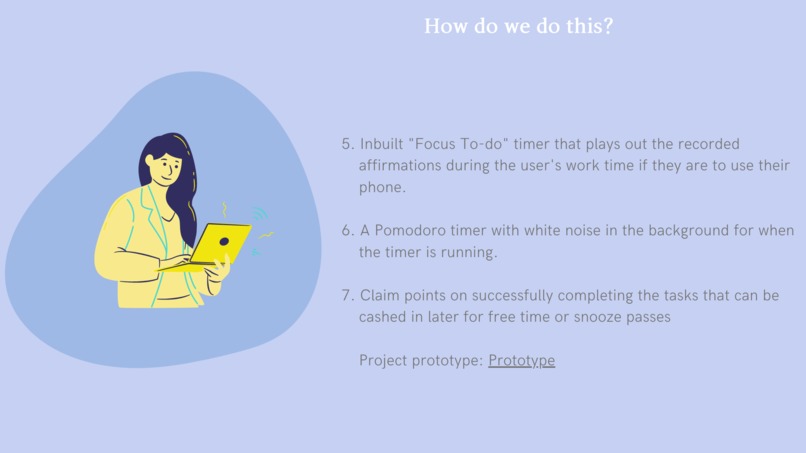 How do we do this?

5. Inbuilt "Focus To-do" timer that plays out the recorded affirmations during the user's work time if they are to use their phone.

6. A Pomodoro timer with white noise in the background for when the timer is running.

7. Claim points on successfully completing the tasks that can be cashed in later for free time or snooze passes

Project prototype: Prototype